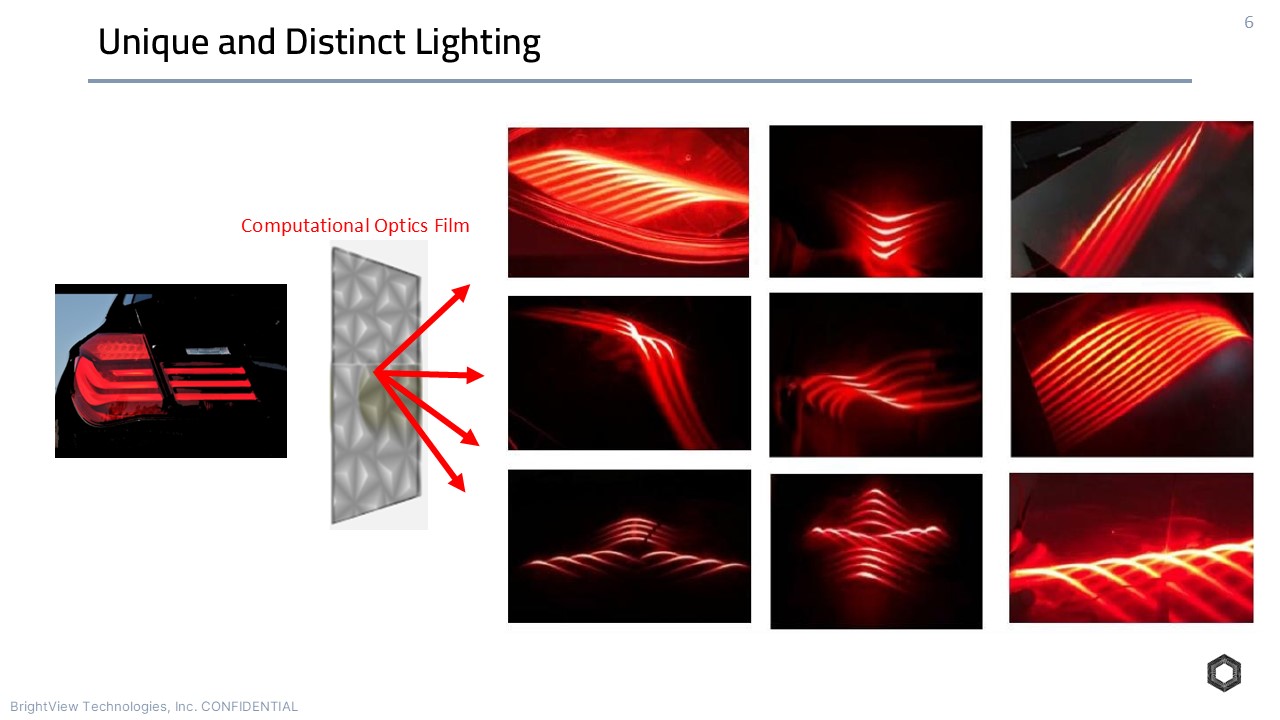 Unique and Distinct Lighting

6

Computational Optics Film

BrightView Technologies, Inc. CONFIDENTIAL